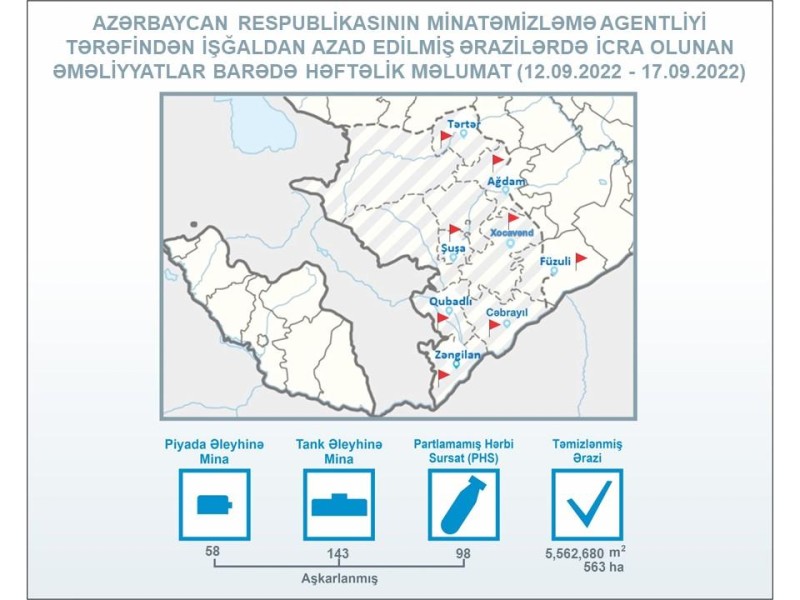 AZƏRBAYCAN RESPUBLİKASININ MİNATƏMİZLƏMƏ AGENTLİYİ TƏRƏFİNDƏN İŞĞALDAN AZAD EDİLMİŞ ƏRAZİLƏRDƏ İCRA OLUNAN ƏMƏLİYYATLAR BARƏDƏ HƏFTƏLİK MƏLUMAT (12.09.2022 - 17.09.2022)

Tərtər
Ağdam
Xocavənd
Şuşa
Füzuli
Qubadlı
Cəbrayıl
Zəngilan

Piyada Əleyhinə Mina
Tank Əleyhinə Mina
Partlamamış Hərbi Sursat (PHS)
Təmizlənmiş Ərazi

58
143
98
5,562,680 $m^2$
563 ha

Aşkarlanmış